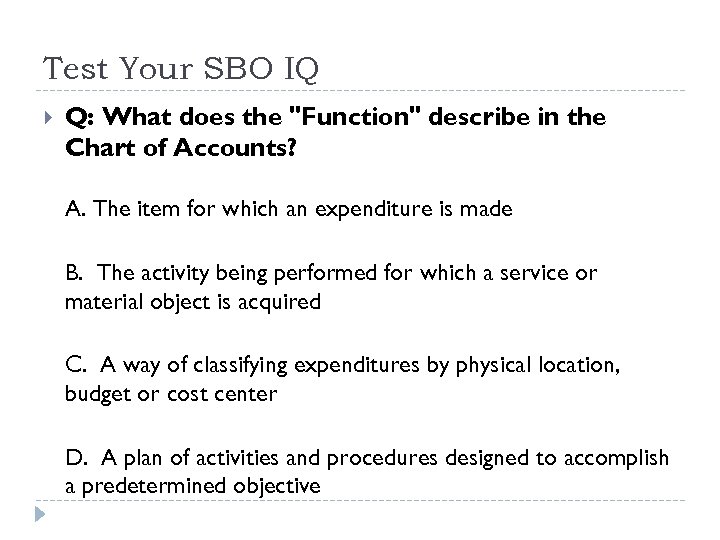 Test Your SBO IQ

Q: What does the "Function" describe in the Chart of Accounts?

A. The item for which an expenditure is made

B. The activity being performed for which a service or material object is acquired

C. A way of classifying expenditures by physical location, budget or cost center

D. A plan of activities and procedures designed to accomplish a predetermined objective